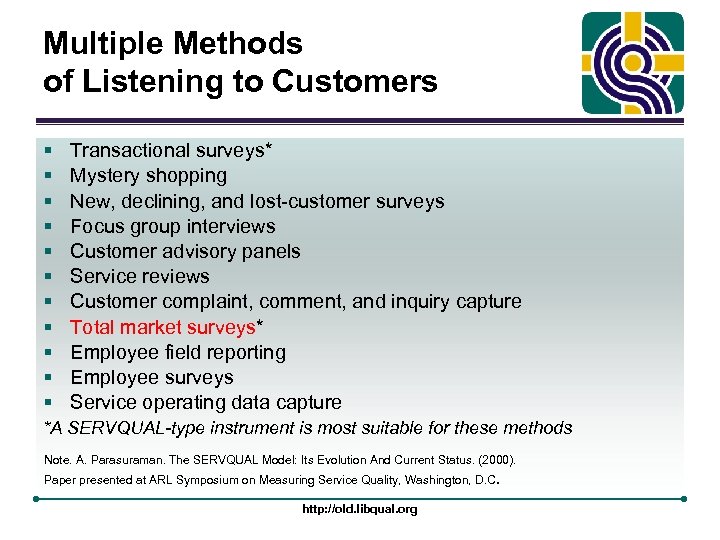 Multiple Methods
of Listening to Customers

- Transactional surveys*
- Mystery shopping
- New, declining, and lost-customer surveys
- Focus group interviews
- Customer advisory panels
- Service reviews
- Customer complaint, comment, and inquiry capture
- Total market surveys*
- Employee field reporting
- Employee surveys
- Service operating data capture

*A SERVQUAL-type instrument is most suitable for these methods

Note. A. Parasuraman. The SERVQUAL Model: Its Evolution And Current Status. (2000). Paper presented at ARL Symposium on Measuring Service Quality, Washington, D.C.

http://old.libqual.org